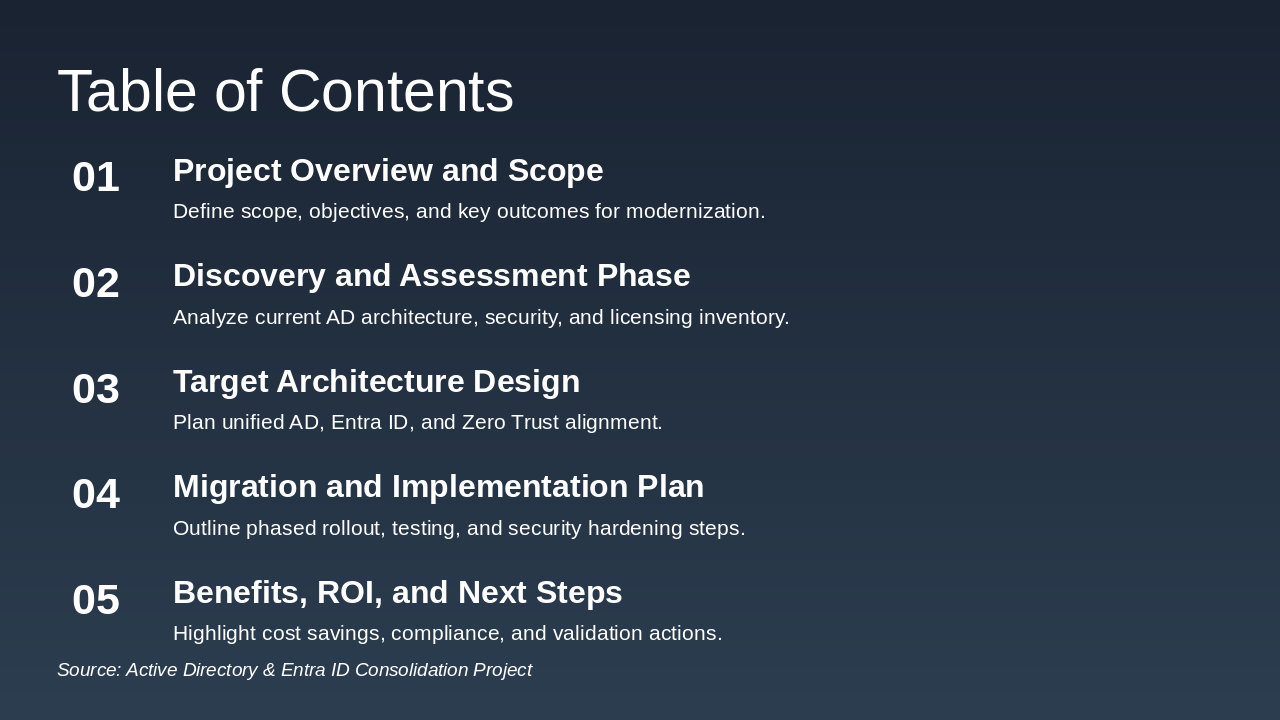 Table of Contents

01 Project Overview and Scope
Define scope, objectives, and key outcomes for modernization.

02 Discovery and Assessment Phase
Analyze current AD architecture, security, and licensing inventory.

03 Target Architecture Design
Plan unified AD, Entra ID, and Zero Trust alignment.

04 Migration and Implementation Plan
Outline phased rollout, testing, and security hardening steps.

05 Benefits, ROI, and Next Steps
Highlight cost savings, compliance, and validation actions.

Source: Active Directory & Entra ID Consolidation Project